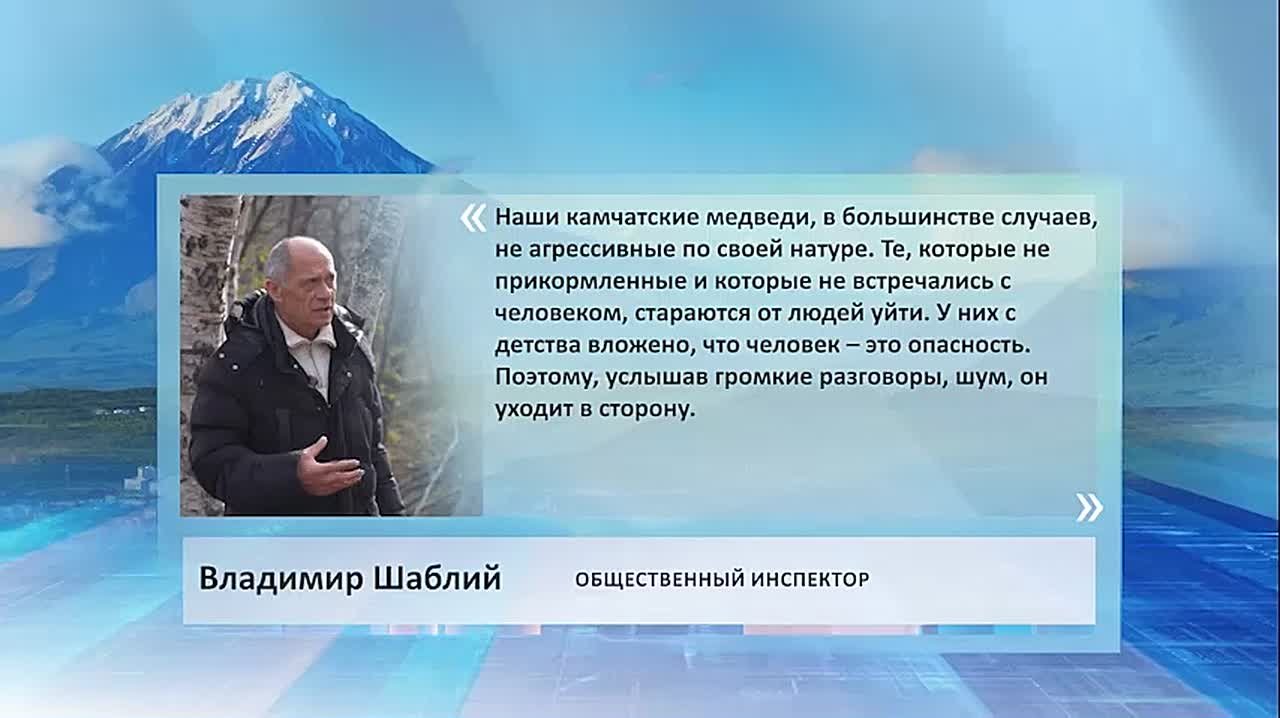 « Наши камчатские медведи, в большинстве случаев, не агрессивные по своей натуре. Те, которые не прикормленные и которые не встречались с человеком, стараются от людей уйти. У них с детства вложено, что человек – это опасность. Поэтому, услышав громкие разговоры, шум, он уходит в сторону. »

Владимир Шаблий

ОБЩЕСТВЕННЫЙ ИНСПЕКТОР